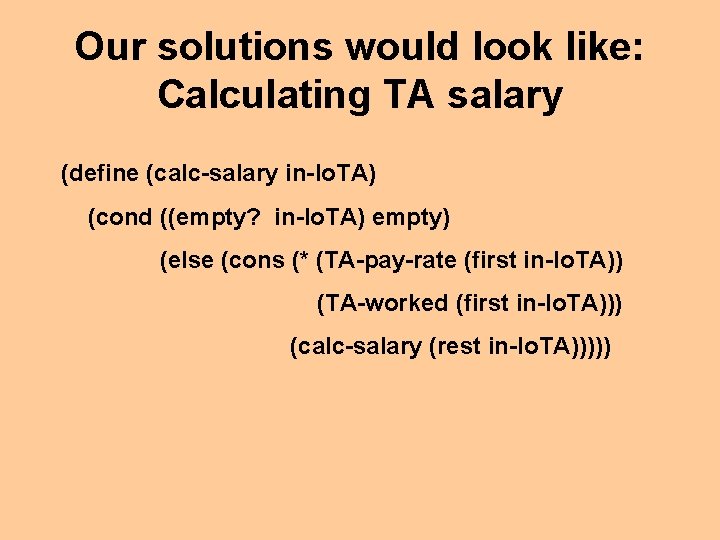 Our solutions would look like:
Calculating TA salary

(define (calc-salary in-loTA)
  (cond ((empty?  in-loTA) empty)
        (else (cons (* (TA-pay-rate (first in-loTA))
                       (TA-worked (first in-loTA)))
                    (calc-salary (rest in-loTA)))))